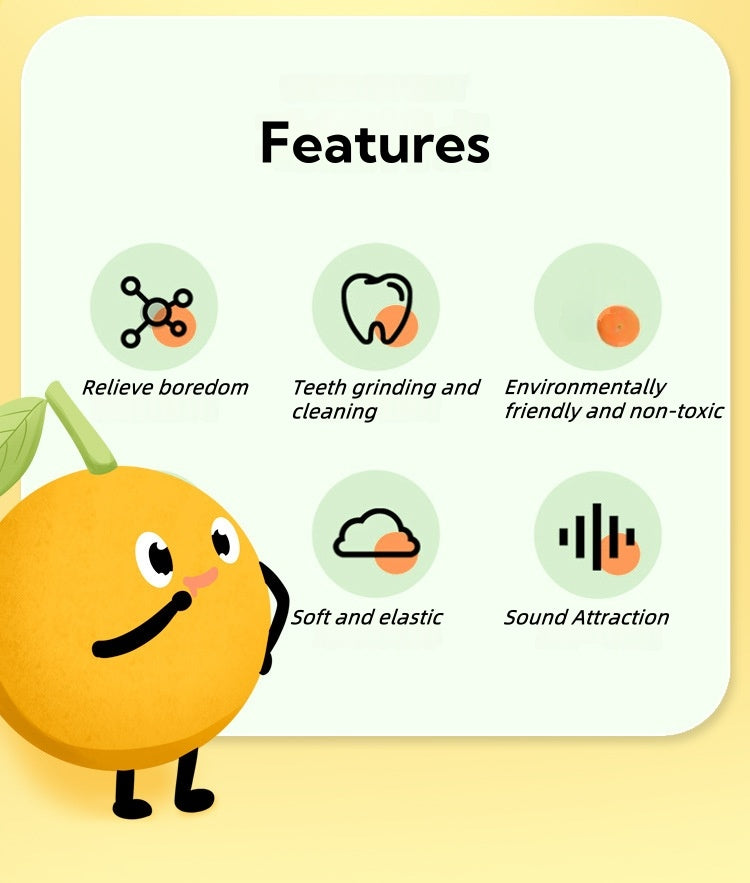 Features

Relieve boredom

Teeth grinding and cleaning

Environmentally friendly and non-toxic

Soft and elastic

Sound Attraction